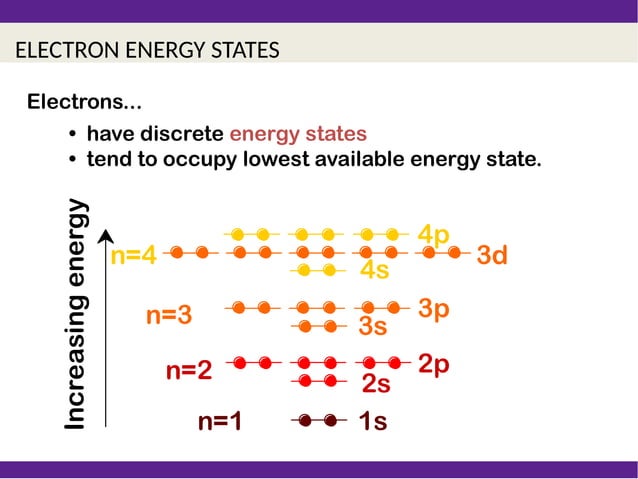 ELECTRON ENERGY STATES

Electrons...

• have discrete energy states
• tend to occupy lowest available energy state.

Increasing energy

n=4

4p

3d

4s

n=3

3p

3s

n=2

2p

2s

n=1

1s